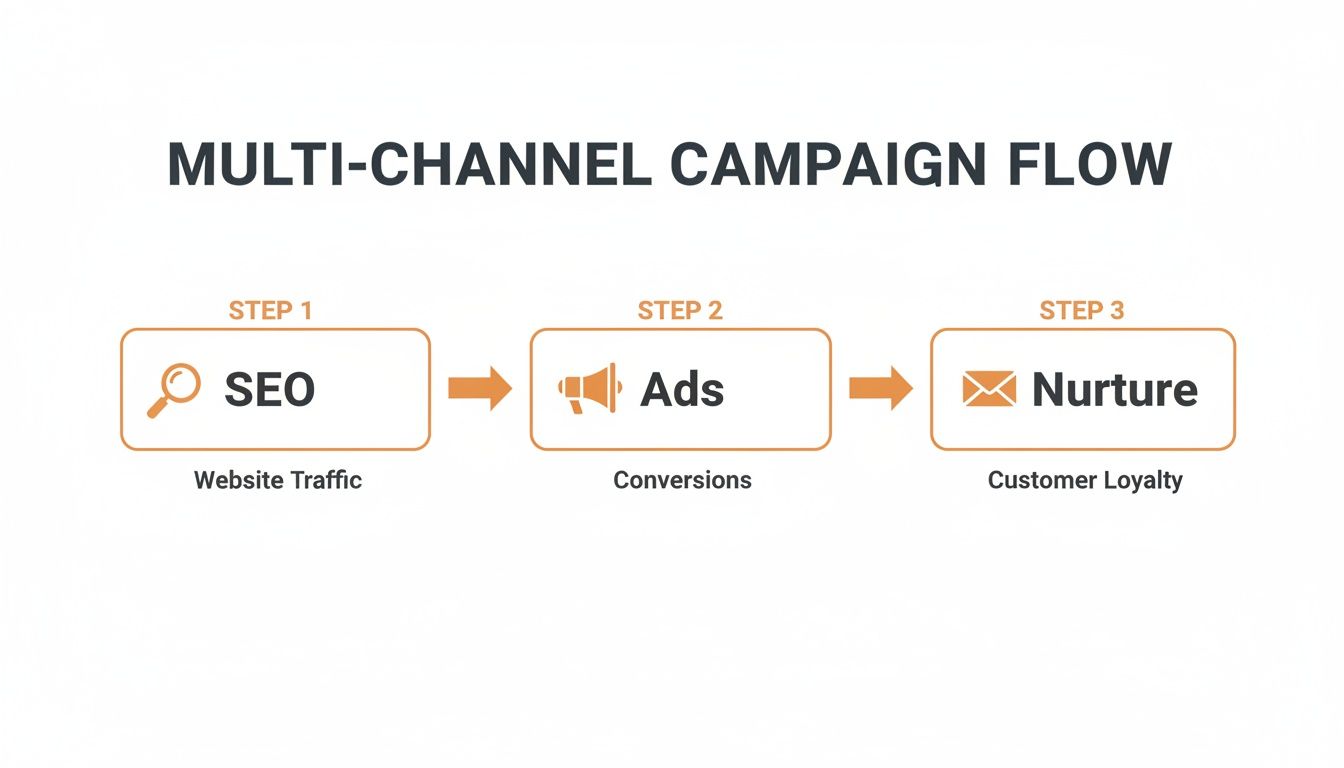 MULTI-CHANNEL CAMPAIGN FLOW

STEP 1
SEO
Website Traffic

STEP 2
Ads
Conversions

STEP 3
Nurture
Customer Loyalty